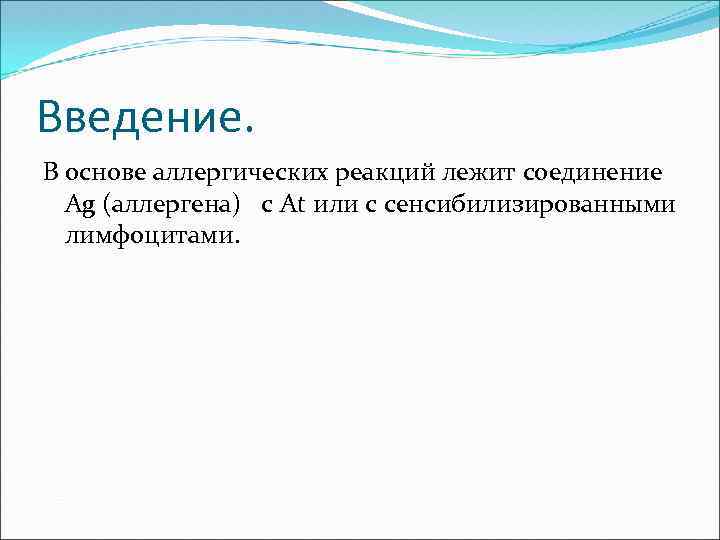 Введение.

В основе аллергических реакций лежит соединение Ag (аллергена) с At или с сенсибилизированными лимфоцитами.